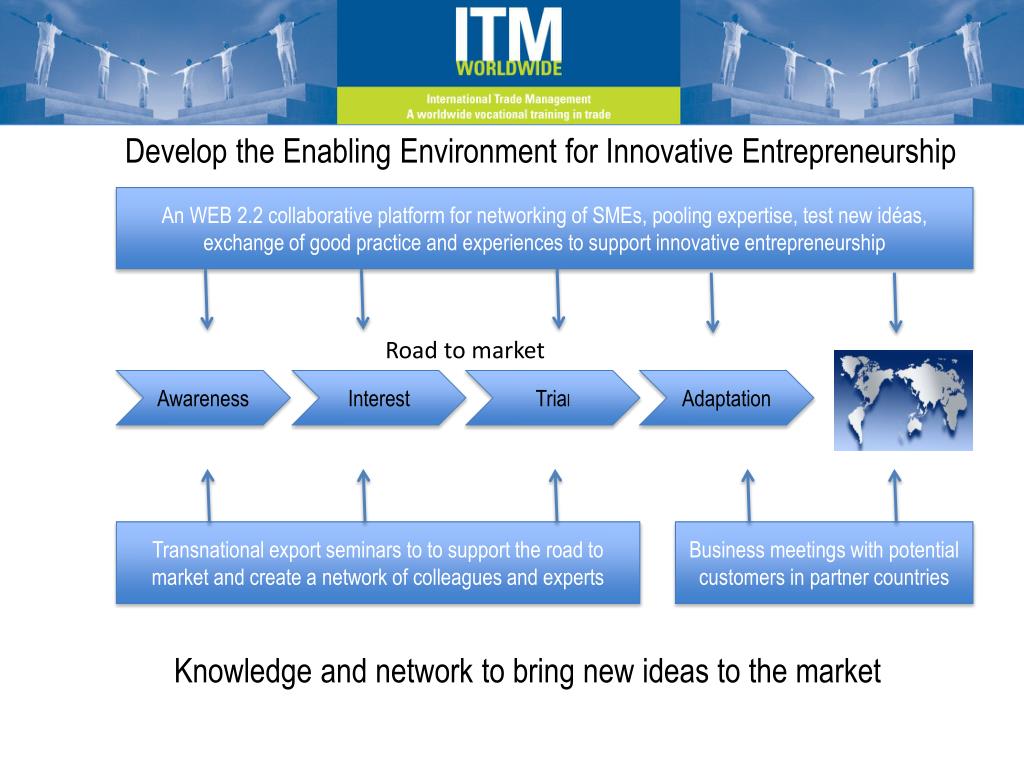 ITM
WORLDWIDE
International Trade Management
A worldwide vocational training in trade

Develop the Enabling Environment for Innovative Entrepreneurship

An WEB 2.2 collaborative platform for networking of SMEs, pooling expertise, test new idéas, exchange of good practice and experiences to support innovative entrepreneurship

Road to market

Awareness

Interest

Trial

Adaptation

Transnational export seminars to to support the road to market and create a network of colleagues and experts

Business meetings with potential customers in partner countries

Knowledge and network to bring new ideas to the market